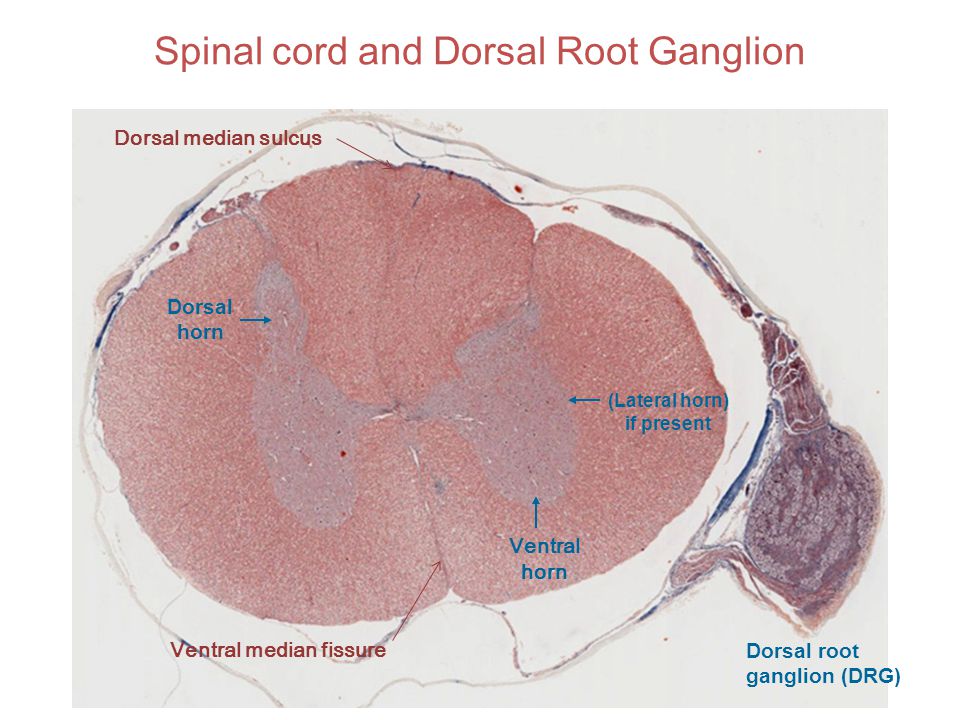 Spinal cord and Dorsal Root Ganglion

Dorsal median sulcus

Dorsal horn

(Lateral horn) if present

Ventral horn

Ventral median fissure

Dorsal root ganglion (DRG)